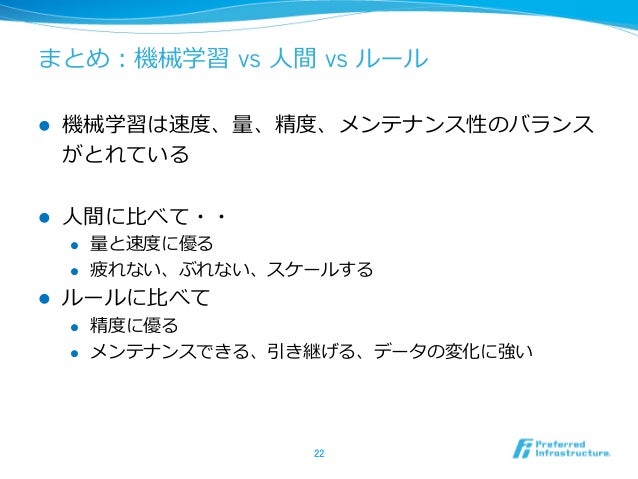 まとめ：機械学習 vs 人間 vs ルール

- 機械学習は速度、量、精度、メンテナンス性のバランスがとれている

- 人間に比べて・・
  - 量と速度に優る
  - 疲れない、ぶれない、スケールする
- ルールに比べて
  - 精度に優る
  - メンテナンスできる、引き継げる、データの変化に強い

22

Preferred Infrastructure